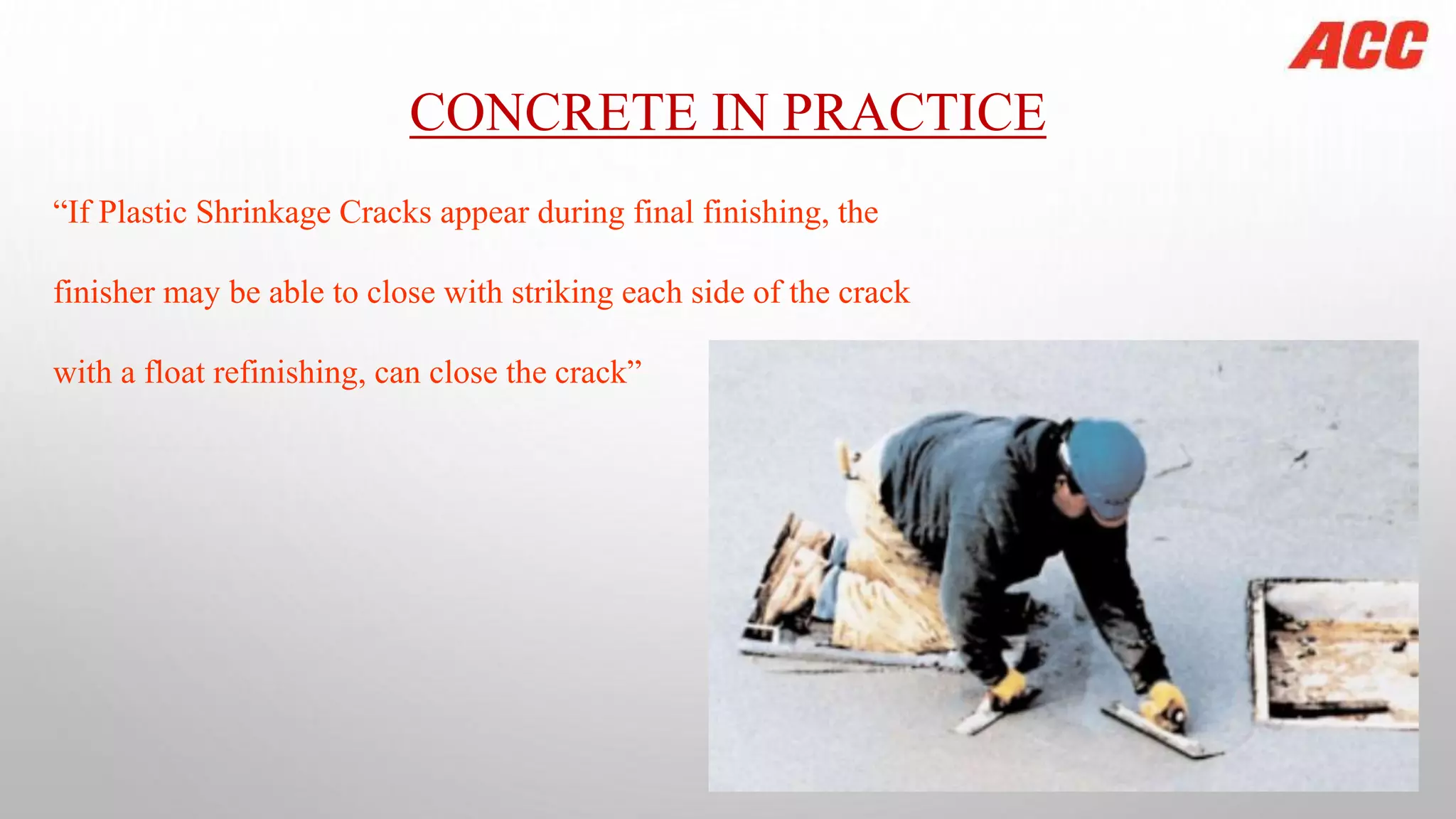 ACC

CONCRETE IN PRACTICE

“If Plastic Shrinkage Cracks appear during final finishing, the finisher may be able to close with striking each side of the crack with a float refinishing, can close the crack”